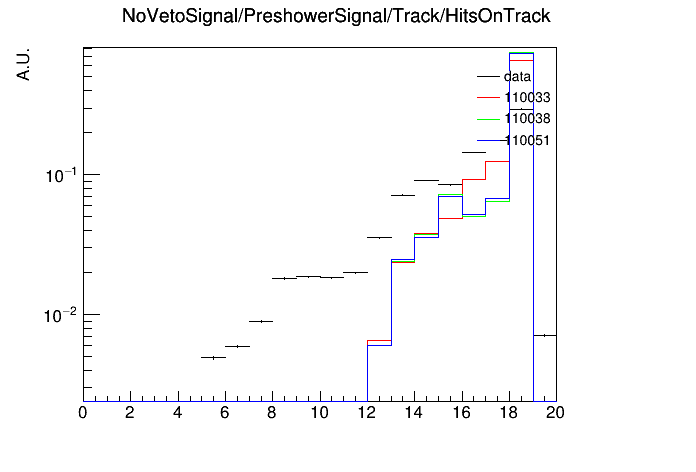 NoVetoSignal/PreshowerSignal/Track/HitsOnTrack

A.U.

data
110033
110038
110051

$10^{-1}$

$10^{-2}$

0 2 4 6 8 10 12 14 16 18 20